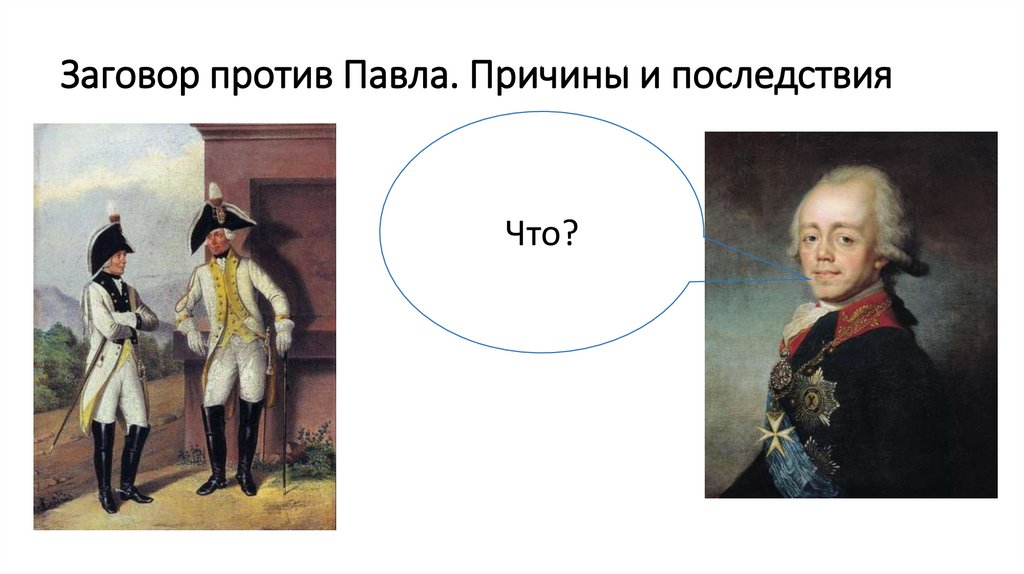 Заговор против Павла. Причины и последствия

Что?